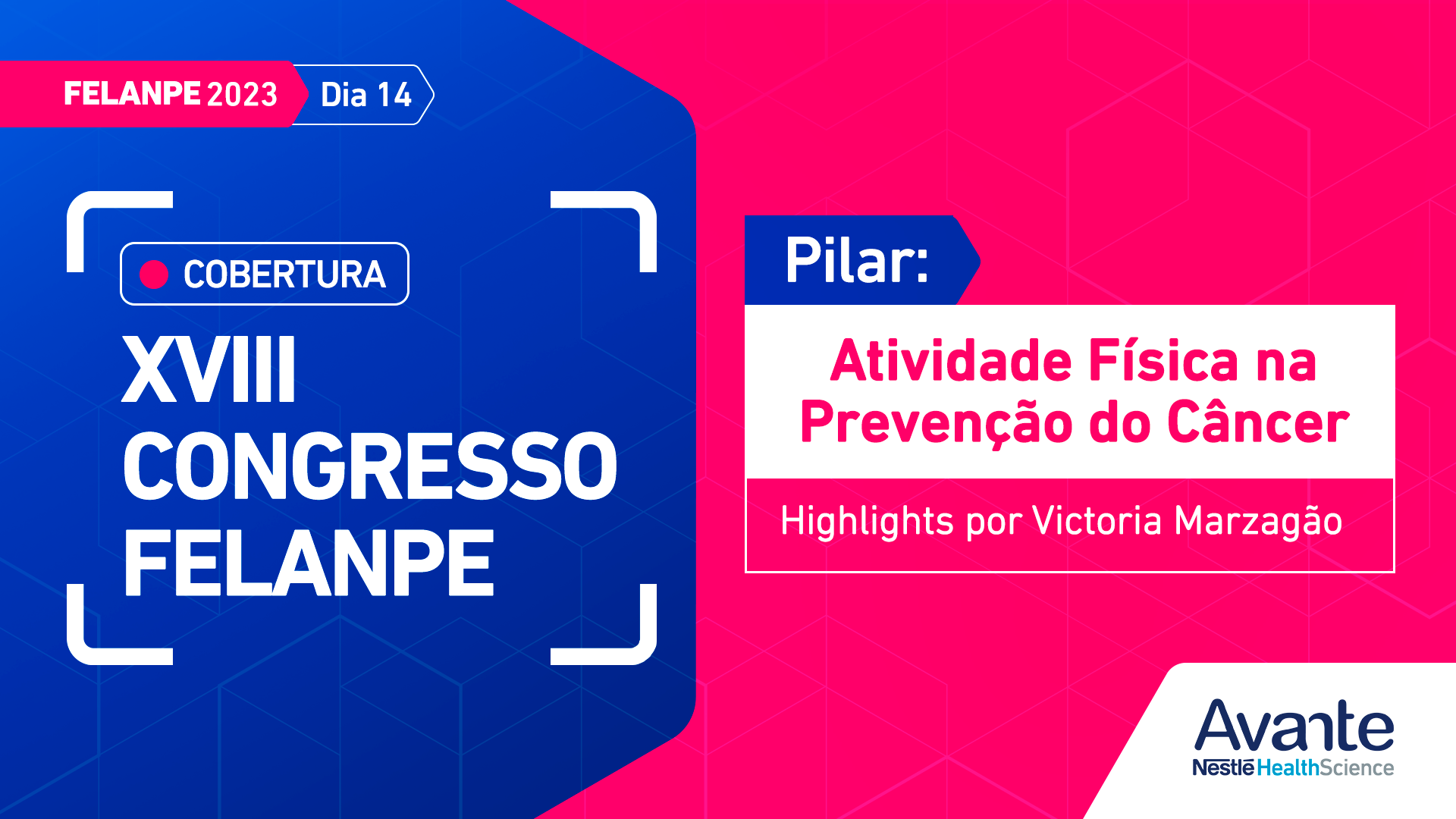 FELANPE 2023 Dia 14

COBERTURA

XVIII CONGRESSO FELANPE

Pilar:

Atividade Física na Prevenção do Câncer

Highlights por Victoria Marzagão

Avante
Nestlé HealthScience